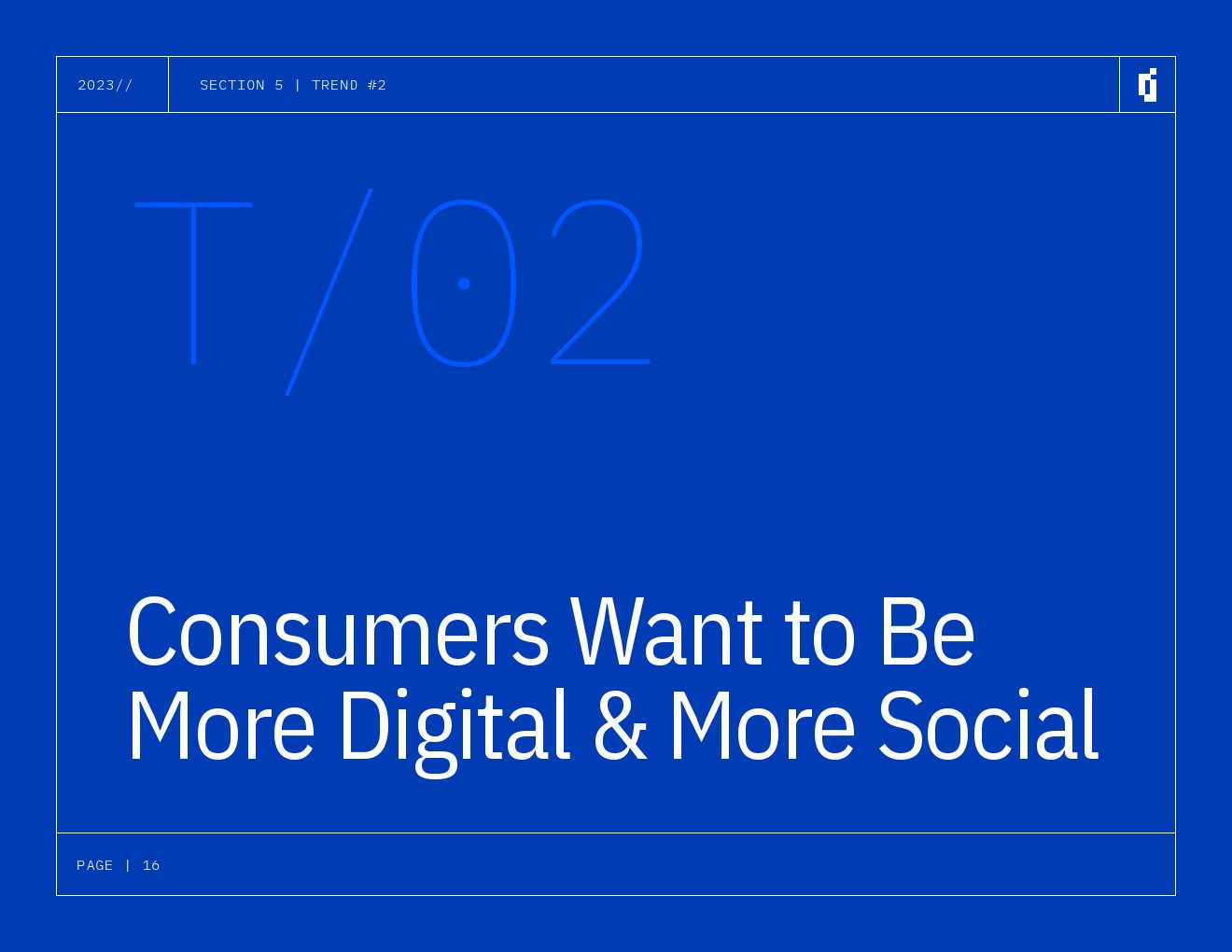 2023//

SECTION 5 | TREND #2

T/02

Consumers Want to Be More Digital & More Social

PAGE | 16